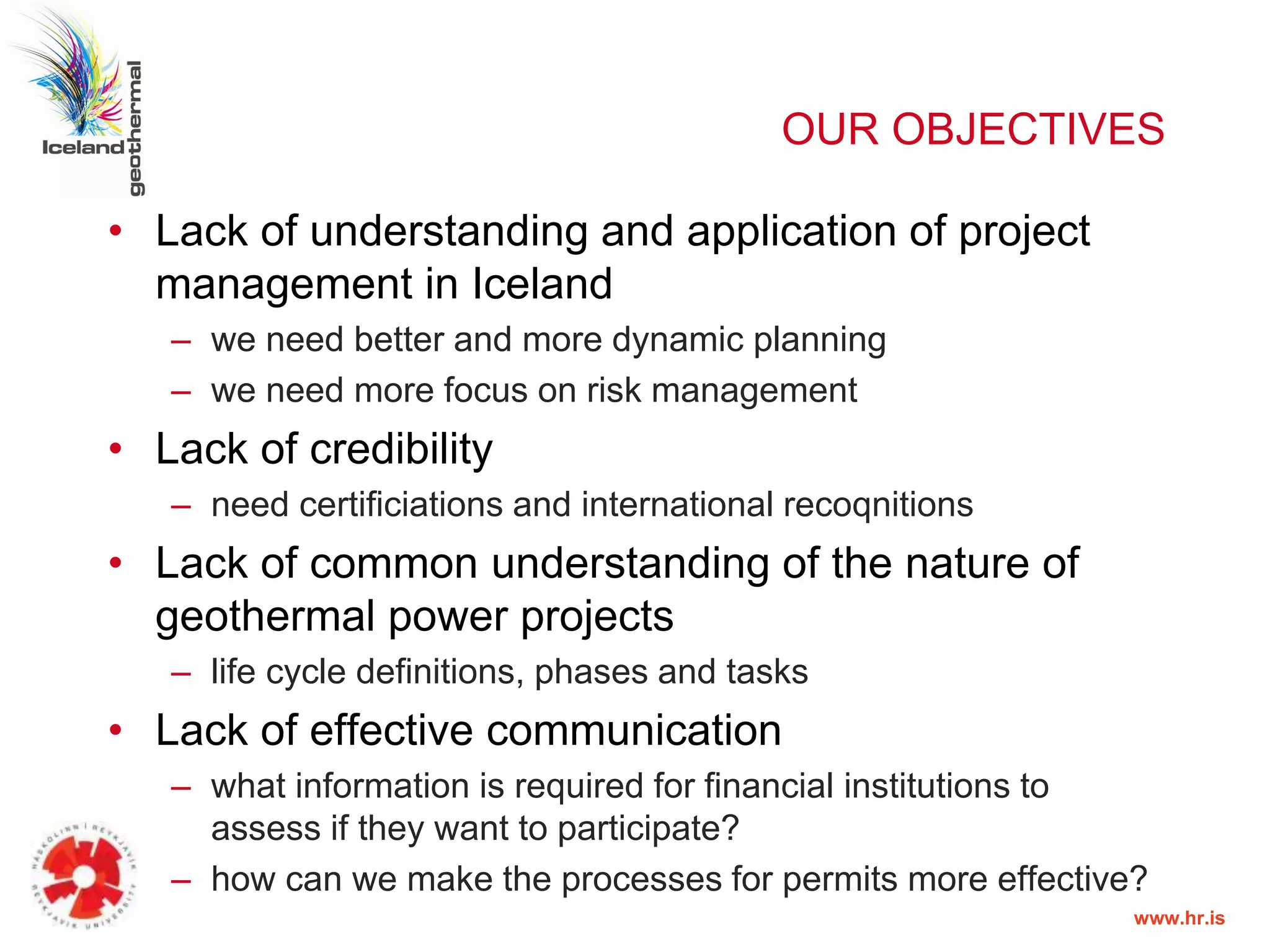 Iceland geothermal

OUR OBJECTIVES

• Lack of understanding and application of project management in Iceland
– we need better and more dynamic planning
– we need more focus on risk management
• Lack of credibility
– need certificiations and international recoqnitions
• Lack of common understanding of the nature of geothermal power projects
– life cycle definitions, phases and tasks
• Lack of effective communication
– what information is required for financial institutions to assess if they want to participate?
– how can we make the processes for permits more effective?

HÁSKÓLINN Í REYKJAVÍK REYKJAVIK UNIVERSITY

www.hr.is